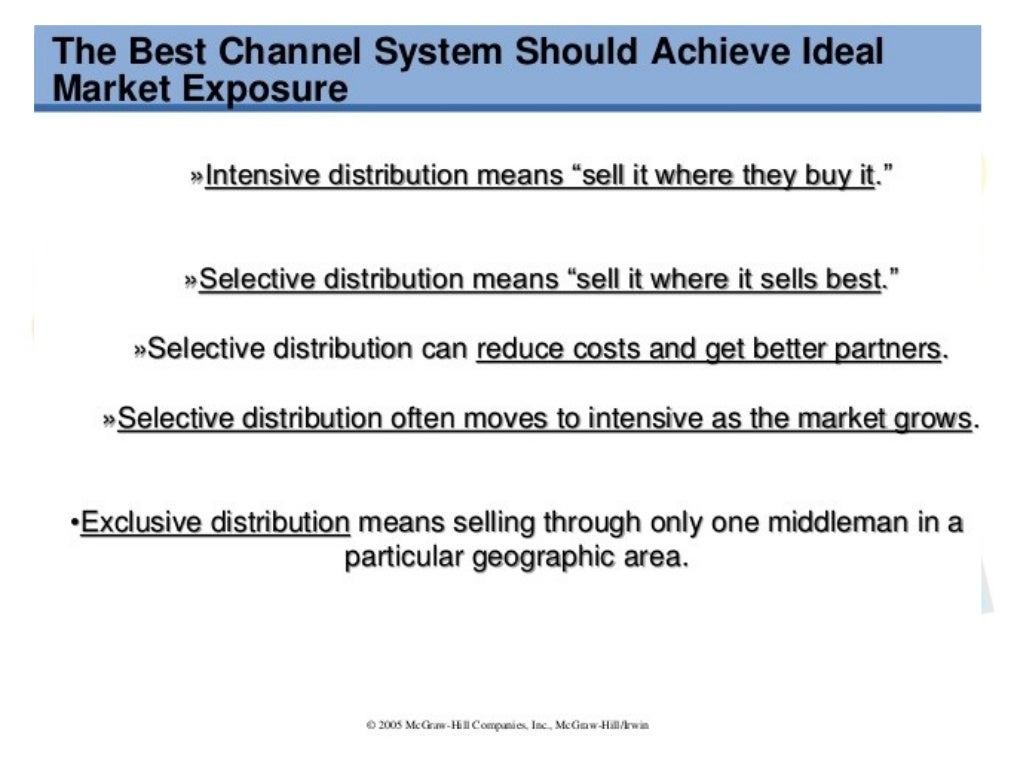 The Best Channel System Should Achieve Ideal Market Exposure

»Intensive distribution means “sell it where they buy it.”

»Selective distribution means “sell it where it sells best.”

»Selective distribution can reduce costs and get better partners.

»Selective distribution often moves to intensive as the market grows.

•Exclusive distribution means selling through only one middleman in a particular geographic area.

© 2005 McGraw-Hill Companies, Inc., McGraw-Hill/Irwin